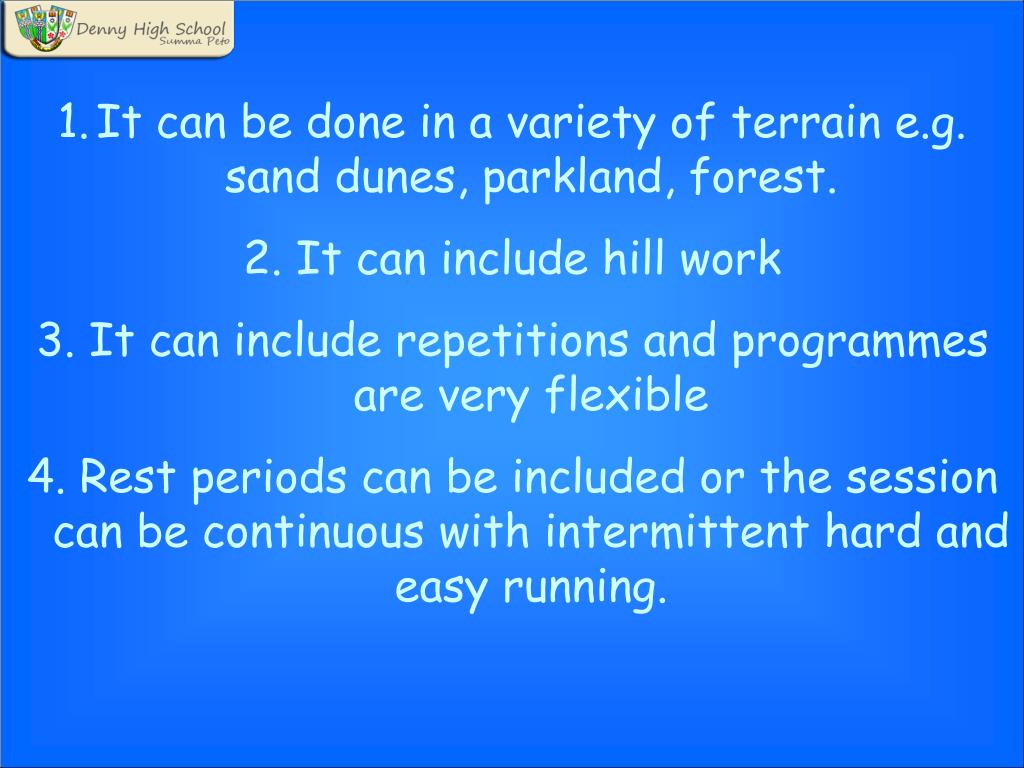 Denny High School
Summa Peto

1. It can be done in a variety of terrain e.g. sand dunes, parkland, forest.

2. It can include hill work

3. It can include repetitions and programmes are very flexible

4. Rest periods can be included or the session can be continuous with intermittent hard and easy running.